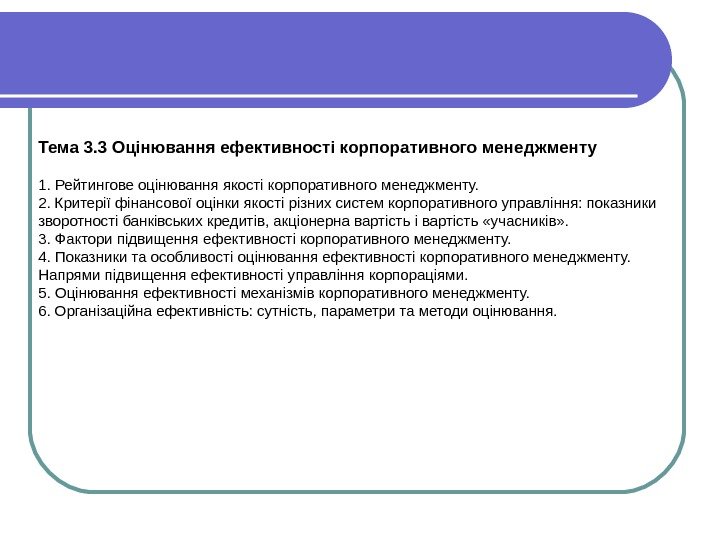 Тема 3.3 Оцінювання ефективності корпоративного менеджменту

1. Рейтингове оцінювання якості корпоративного менеджменту.
2. Критерії фінансової оцінки якості різних систем корпоративного управління: показники зворотності банківських кредитів, акціонерна вартість і вартість «учасників».
3. Фактори підвищення ефективності корпоративного менеджменту.
4. Показники та особливості оцінювання ефективності корпоративного менеджменту. Напрями підвищення ефективності управління корпораціями.
5. Оцінювання ефективності механізмів корпоративного менеджменту.
6. Організаційна ефективність: сутність, параметри та методи оцінювання.